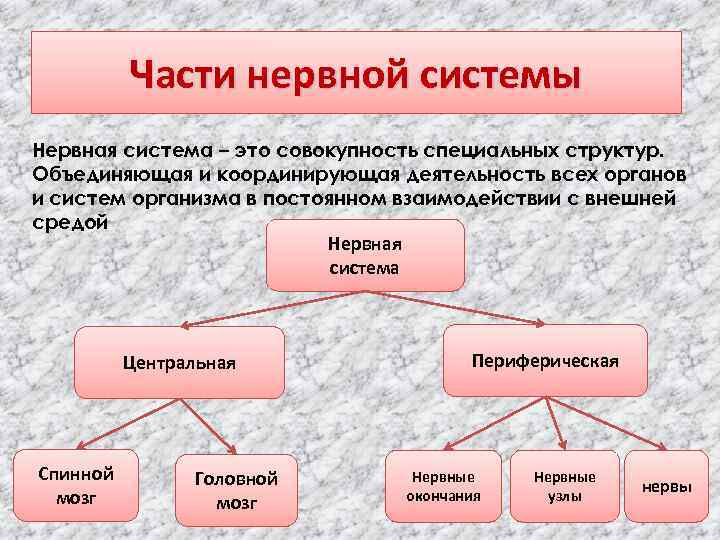 Части нервной системы

Нервная система – это совокупность специальных структур. Объединяющая и координирующая деятельность всех органов и систем организма в постоянном взаимодействии с внешней средой

Нервная система

Центральная

Периферическая

Спинной мозг

Головной мозг

Нервные окончания

Нервные узлы

нервы